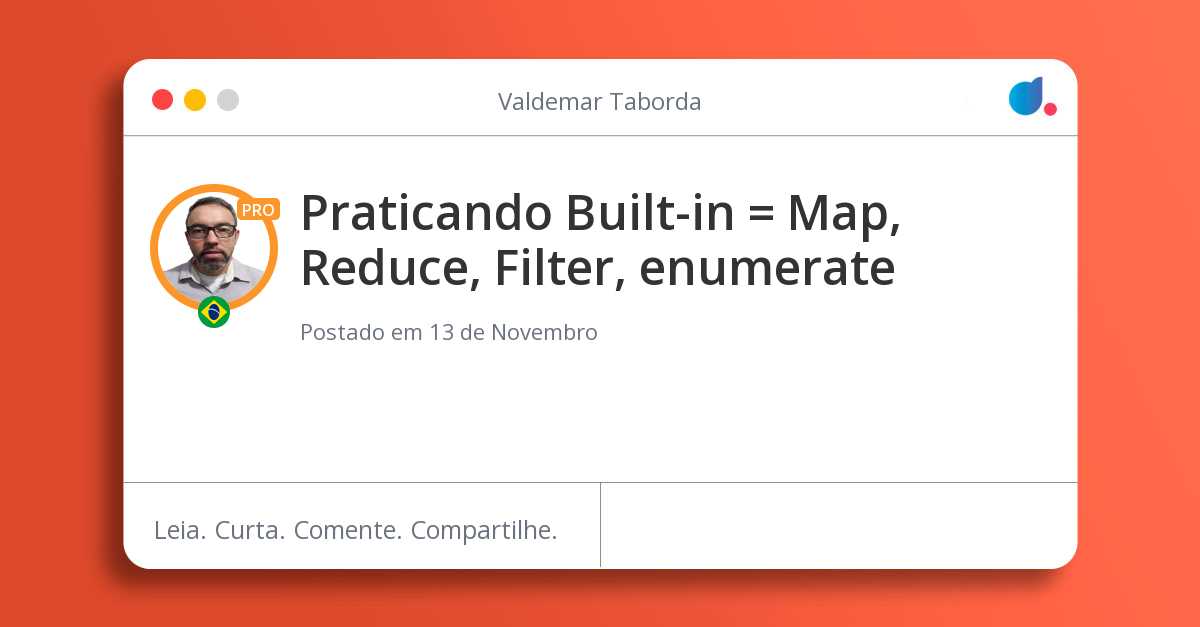 Valdemar Taborda

PRO

Praticando Built-in = Map, Reduce, Filter, enumerate

Postado em 13 de Novembro

Leia. Curta. Comente. Compartilhe.